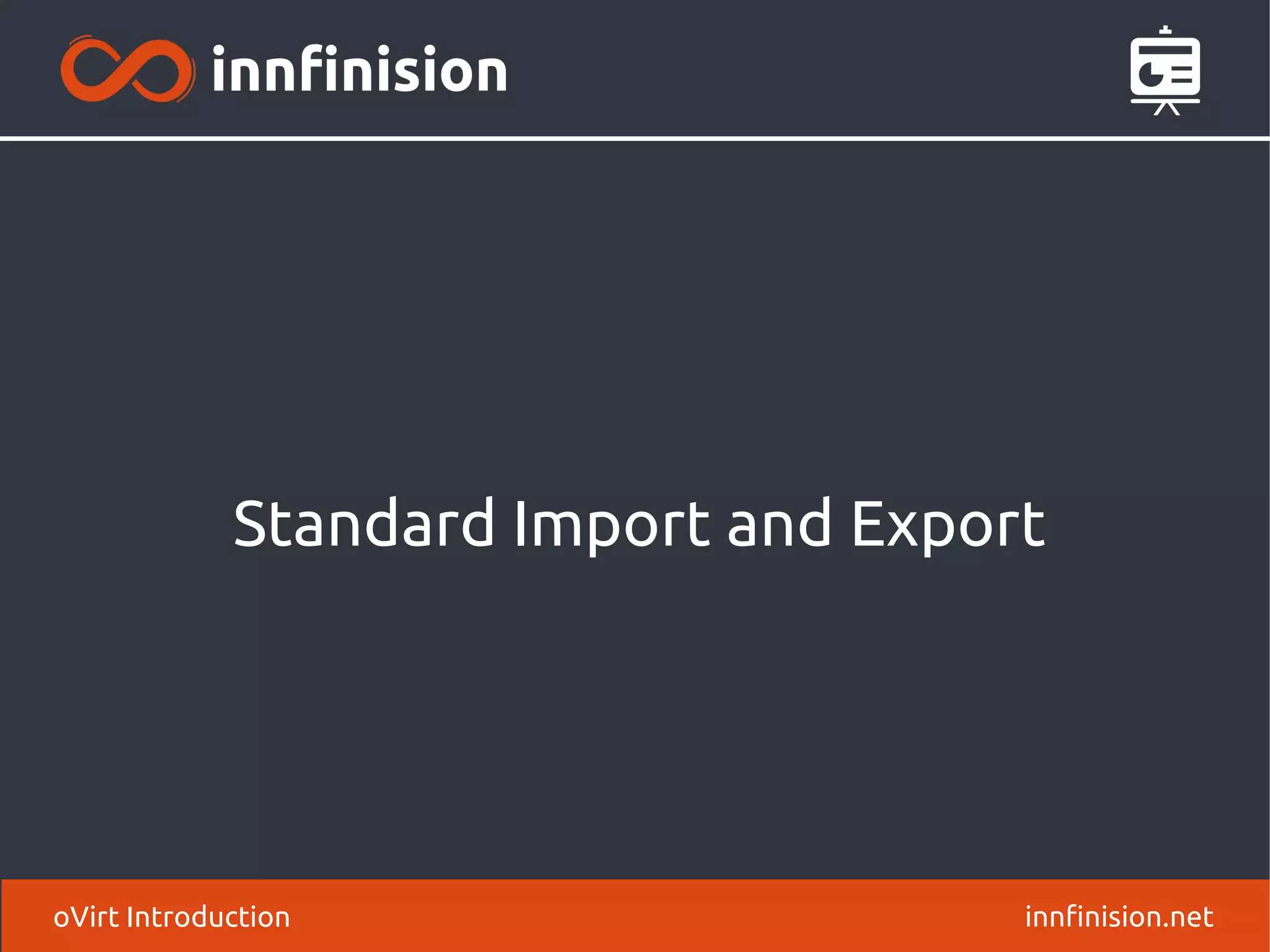 innfinision

Standard Import and Export

oVirt Introduction

innfinision.net